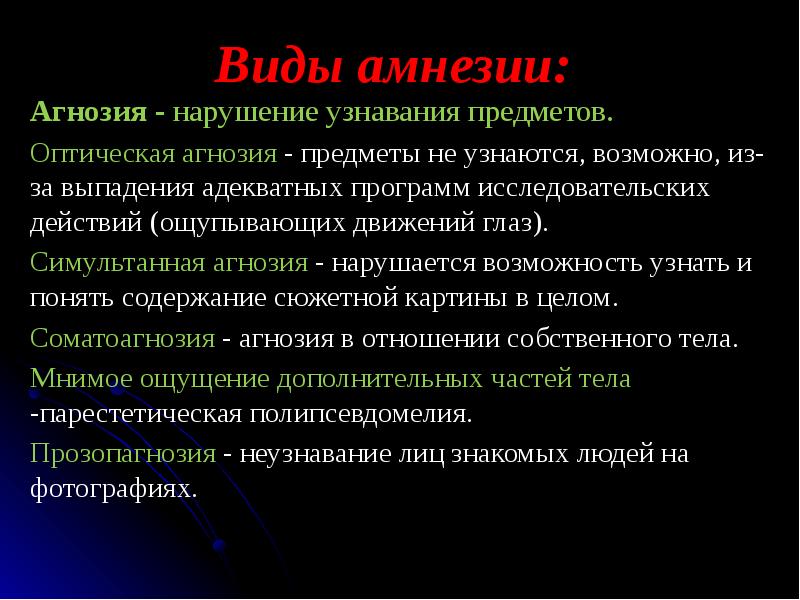 Виды амнезии:

Агнозия - нарушение узнавания предметов.

Оптическая агнозия - предметы не узнаются, возможно, из-за выпадения адекватных программ исследовательских действий (ощупывающих движений глаз).

Симультанная агнозия - нарушается возможность узнать и понять содержание сюжетной картины в целом.

Соматоагнозия - агнозия в отношении собственного тела.

Мнимое ощущение дополнительных частей тела -парестетическая полипсевдомелия.

Прозопагнозия - неузнавание лиц знакомых людей на фотографиях.